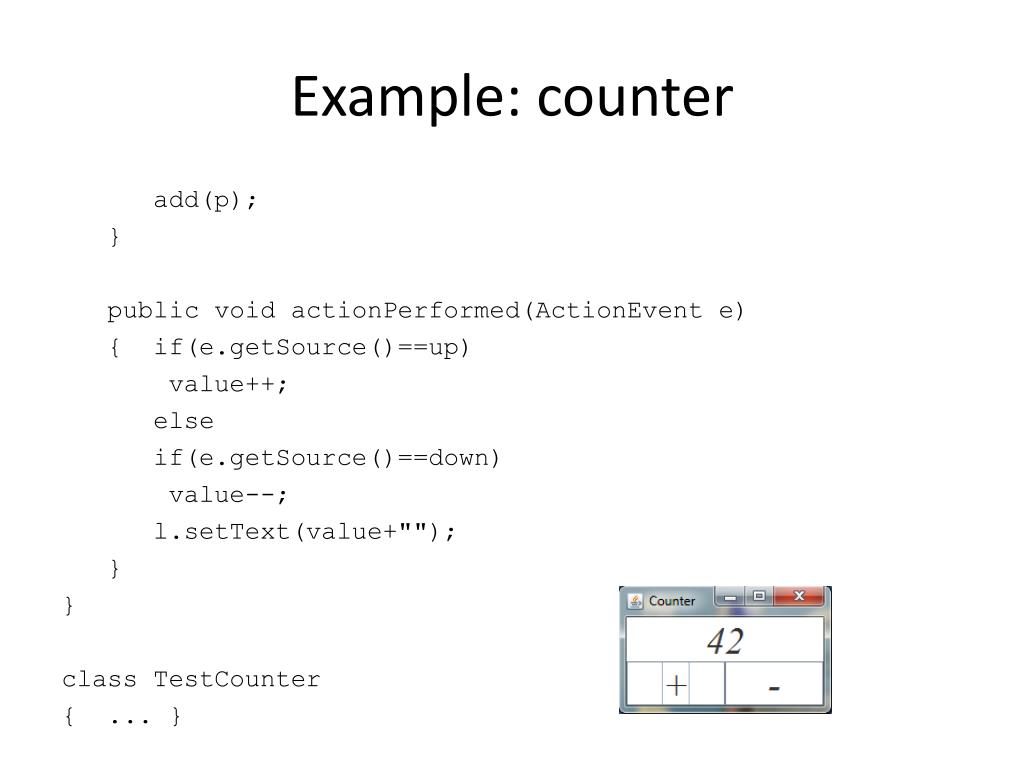 Example: counter

add(p);
}

public void actionPerformed(ActionEvent e)
{ if(e.getSource()==up)
value++;
else
if(e.getSource()==down)
value--;
l.setText(value+"");
}
}

class TestCounter
{ ... }

Counter

42

+

-